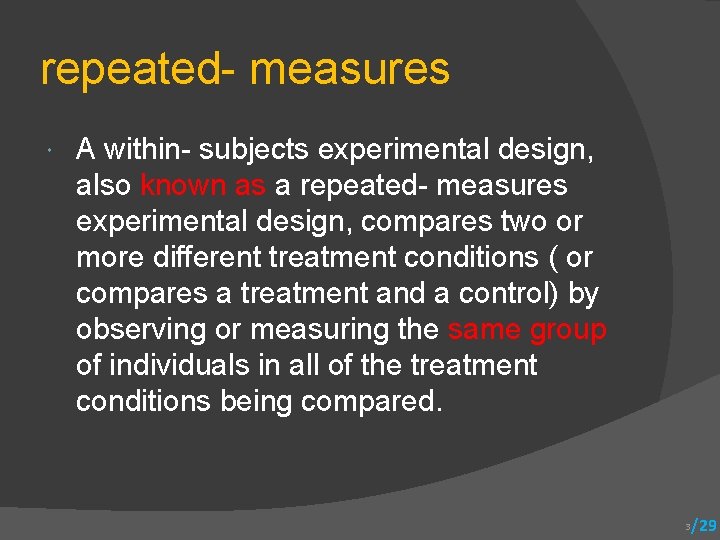 repeated- measures

A within- subjects experimental design, also known as a repeated- measures experimental design, compares two or more different treatment conditions ( or compares a treatment and a control) by observing or measuring the same group of individuals in all of the treatment conditions being compared.

3/29